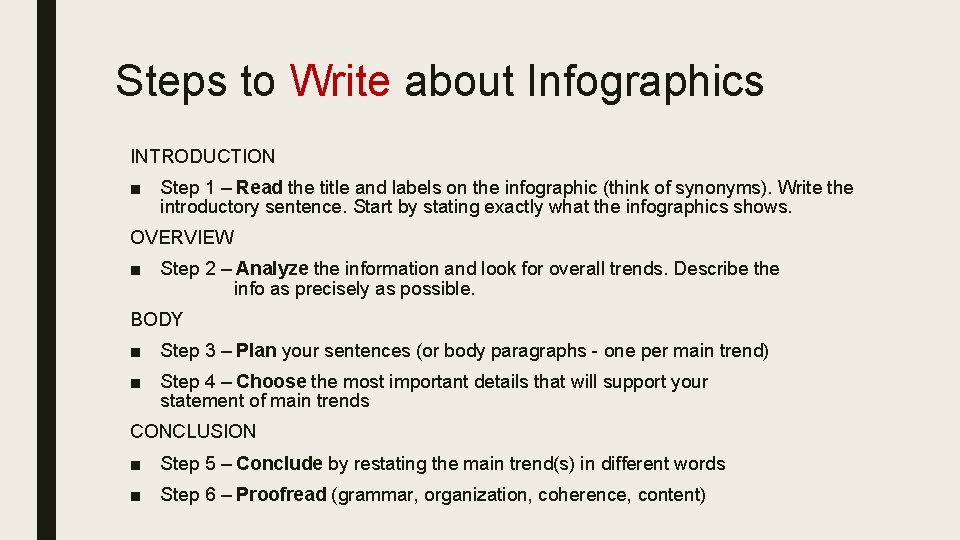 Steps to Write about Infographics

INTRODUCTION

■ Step 1 – Read the title and labels on the infographic (think of synonyms). Write the introductory sentence. Start by stating exactly what the infographics shows.

OVERVIEW

■ Step 2 – Analyze the information and look for overall trends. Describe the info as precisely as possible.

BODY

■ Step 3 – Plan your sentences (or body paragraphs - one per main trend)

■ Step 4 – Choose the most important details that will support your statement of main trends

CONCLUSION

■ Step 5 – Conclude by restating the main trend(s) in different words

■ Step 6 – Proofread (grammar, organization, coherence, content)